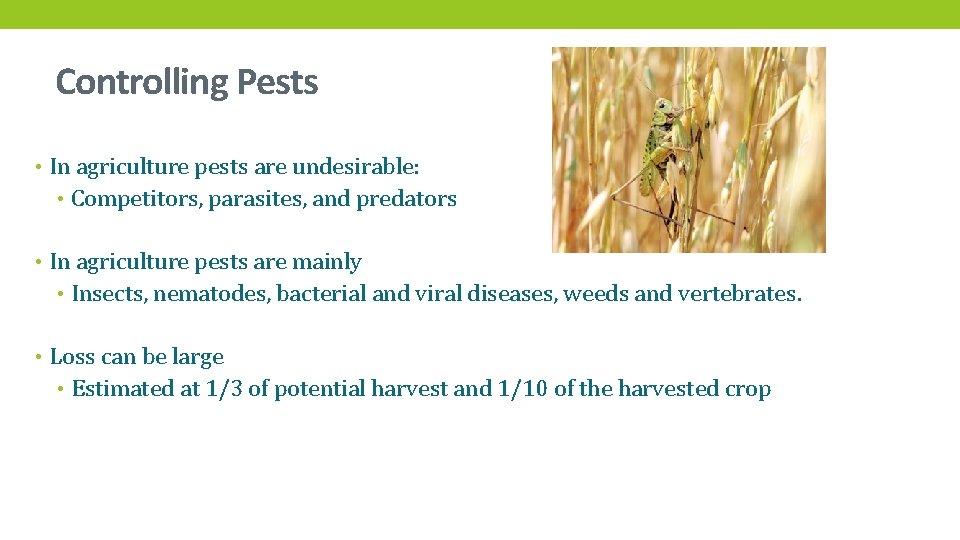 Controlling Pests

• In agriculture pests are undesirable:
  • Competitors, parasites, and predators

• In agriculture pests are mainly
  • Insects, nematodes, bacterial and viral diseases, weeds and vertebrates.

• Loss can be large
  • Estimated at 1/3 of potential harvest and 1/10 of the harvested crop